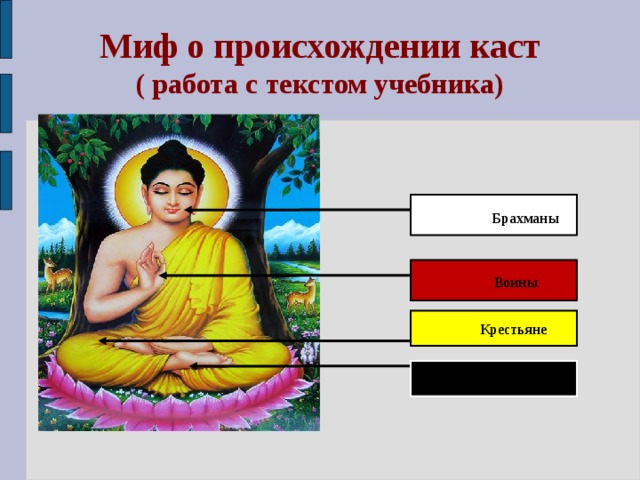 Миф о происхождении каст
( работа с текстом учебника)

Брахманы

Воины

Крестьяне